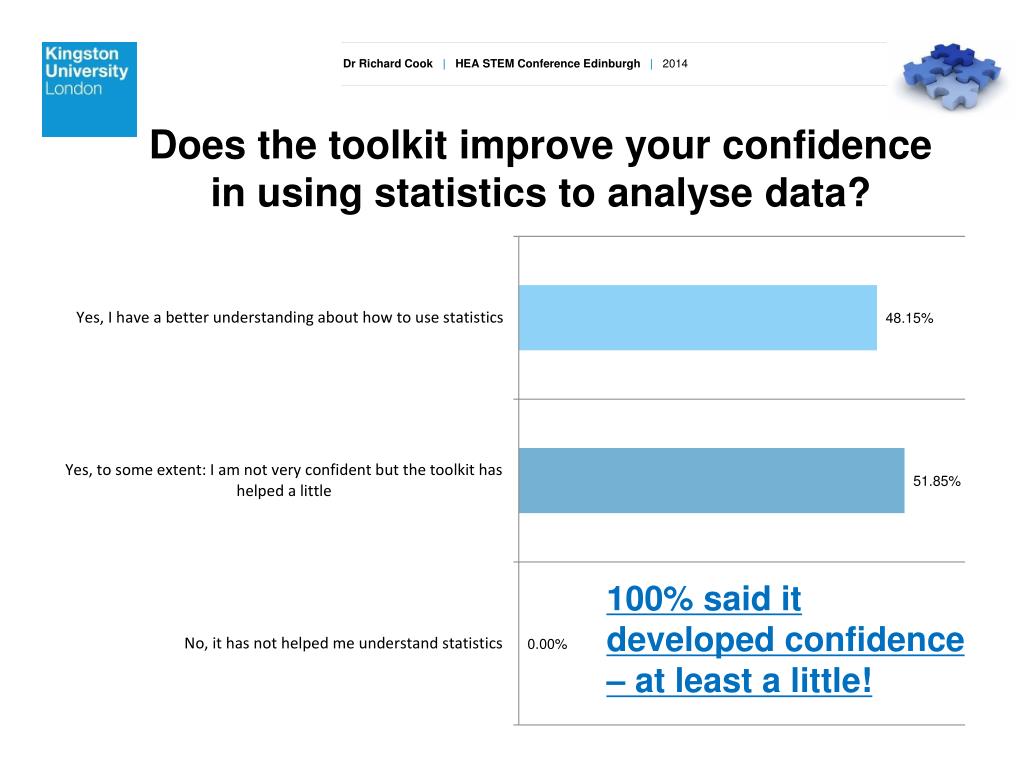 Kingston University London

Dr Richard Cook | HEA STEM Conference Edinburgh | 2014

Does the toolkit improve your confidence in using statistics to analyse data?

Yes, I have a better understanding about how to use statistics

48.15%

Yes, to some extent: I am not very confident but the toolkit has helped a little

51.85%

No, it has not helped me understand statistics

0.00%

100% said it developed confidence – at least a little!